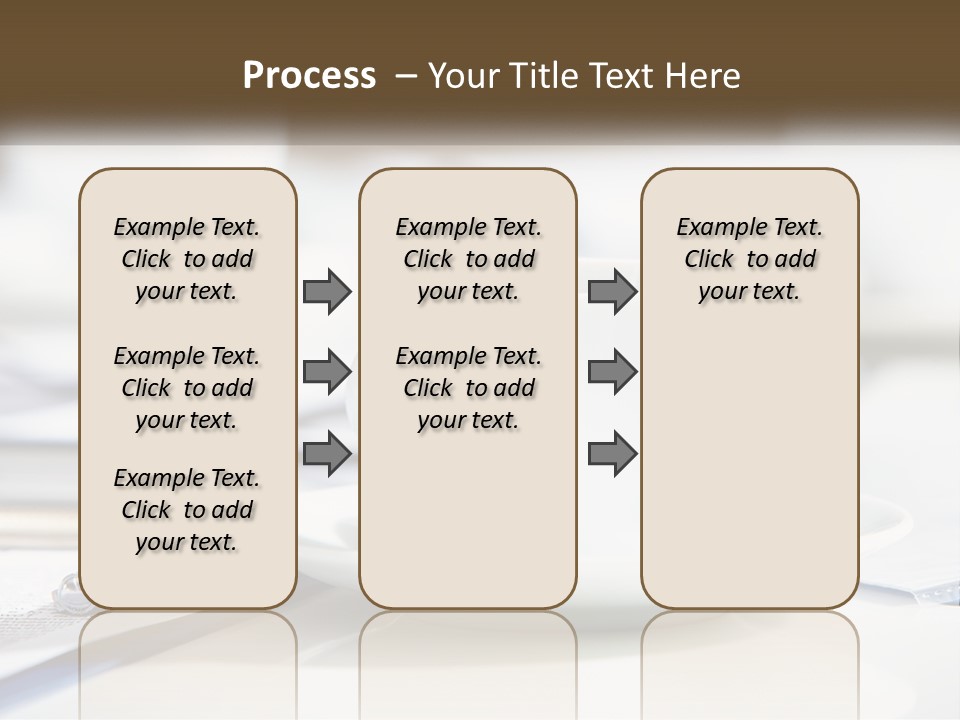 Process – Your Title Text Here

Example Text. Click to add your text.

Example Text. Click to add your text.

Example Text. Click to add your text.

Example Text. Click to add your text.

Example Text. Click to add your text.

Example Text. Click to add your text.